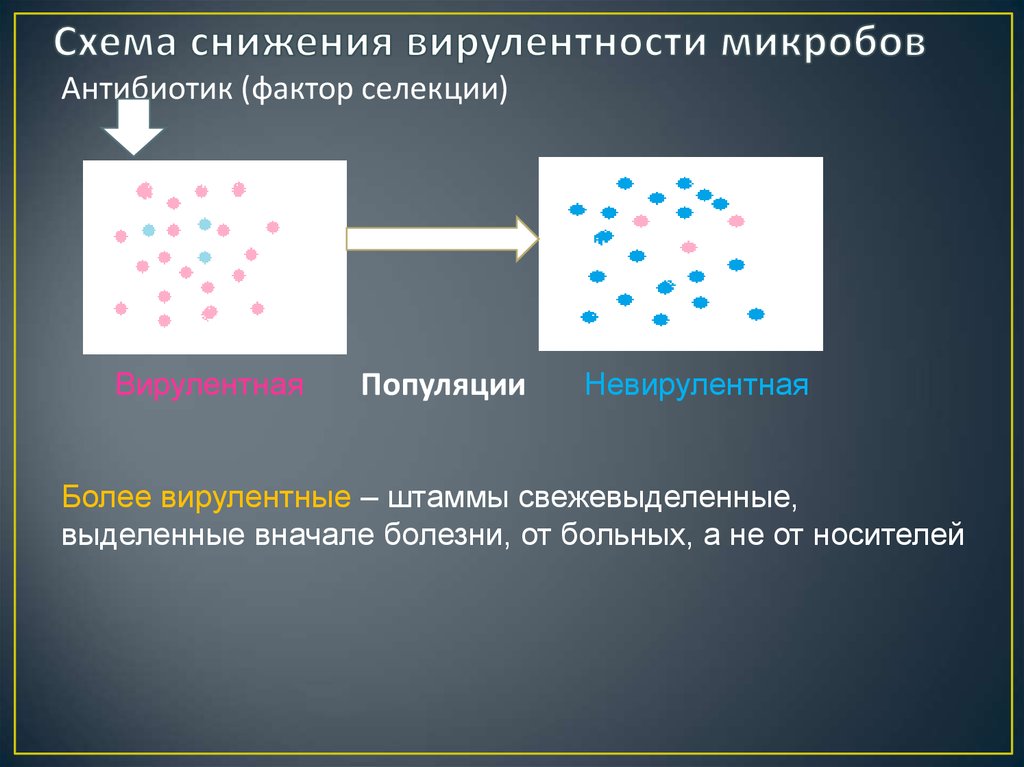 Схема снижения вирулентности микробов

Антибиотик (фактор селекции)

Вирулентная Популяции Невирулентная

Более вирулентные – штаммы свежевыделенные, выделенные вначале болезни, от больных, а не от носителей